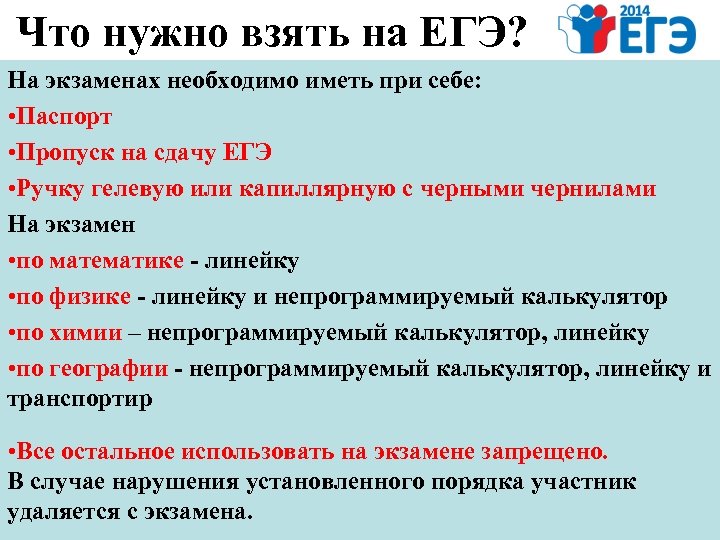 Что нужно взять на ЕГЭ?

2014
ЕГЭ

На экзаменах необходимо иметь при себе:
•Паспорт
•Пропуск на сдачу ЕГЭ
•Ручку гелевую или капиллярную с черными чернилами
На экзамен
•по математике - линейку
•по физике - линейку и непрограммируемый калькулятор
•по химии – непрограммируемый калькулятор, линейку
•по географии - непрограммируемый калькулятор, линейку и транспортир

•Все остальное использовать на экзамене запрещено.
В случае нарушения установленного порядка участник удаляется с экзамена.